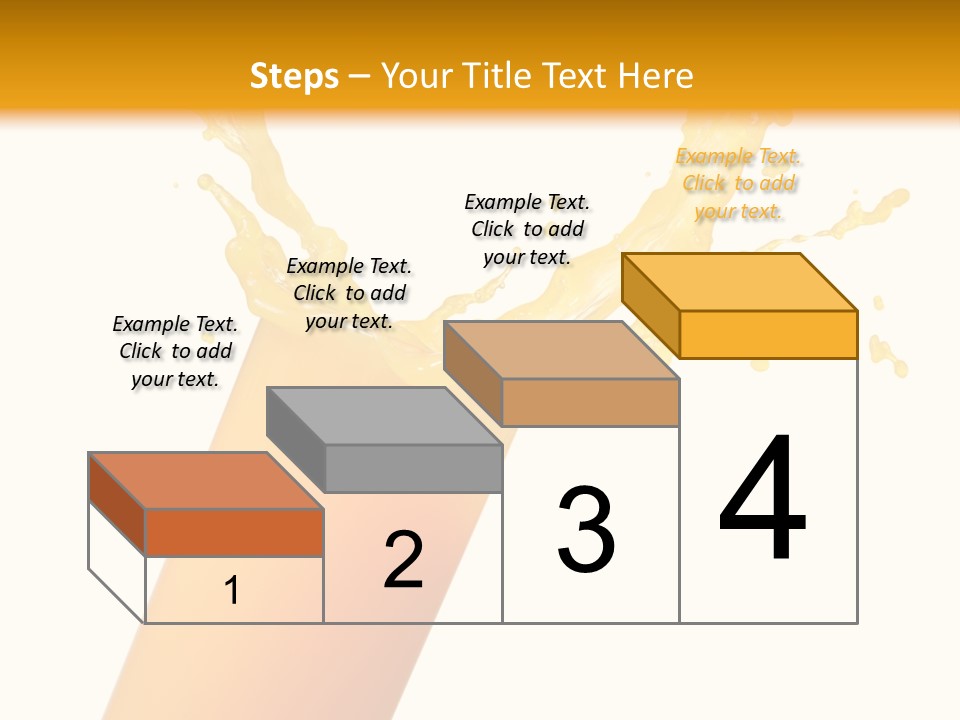 Steps – Your Title Text Here

Example Text. Click to add your text.

Example Text. Click to add your text.

Example Text. Click to add your text.

Example Text. Click to add your text.

1

2

3

4